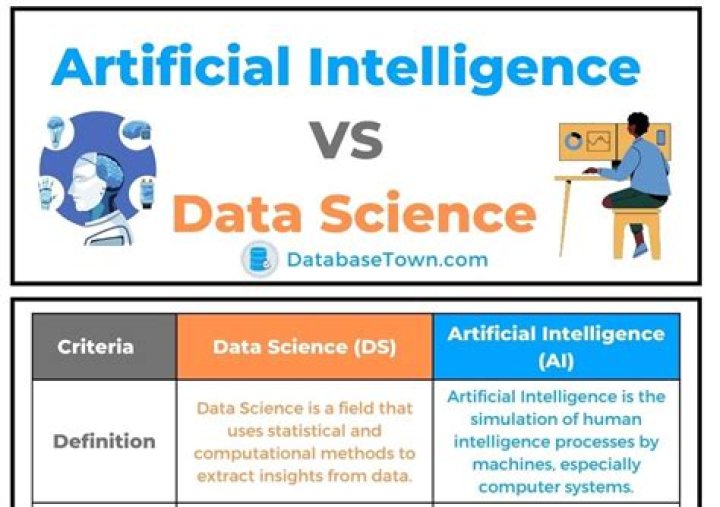 Artificial Intelligence

VS

Data Science

DatabaseTown.com

| Criteria | Data Science (DS) | Artificial Intelligence (AI) |
|---|---|---|
| Definition | Data Science is a field that uses statistical and computational methods to extract insights from data. | Artificial Intelligence is the simulation of human intelligence processes by machines, especially computer systems. |